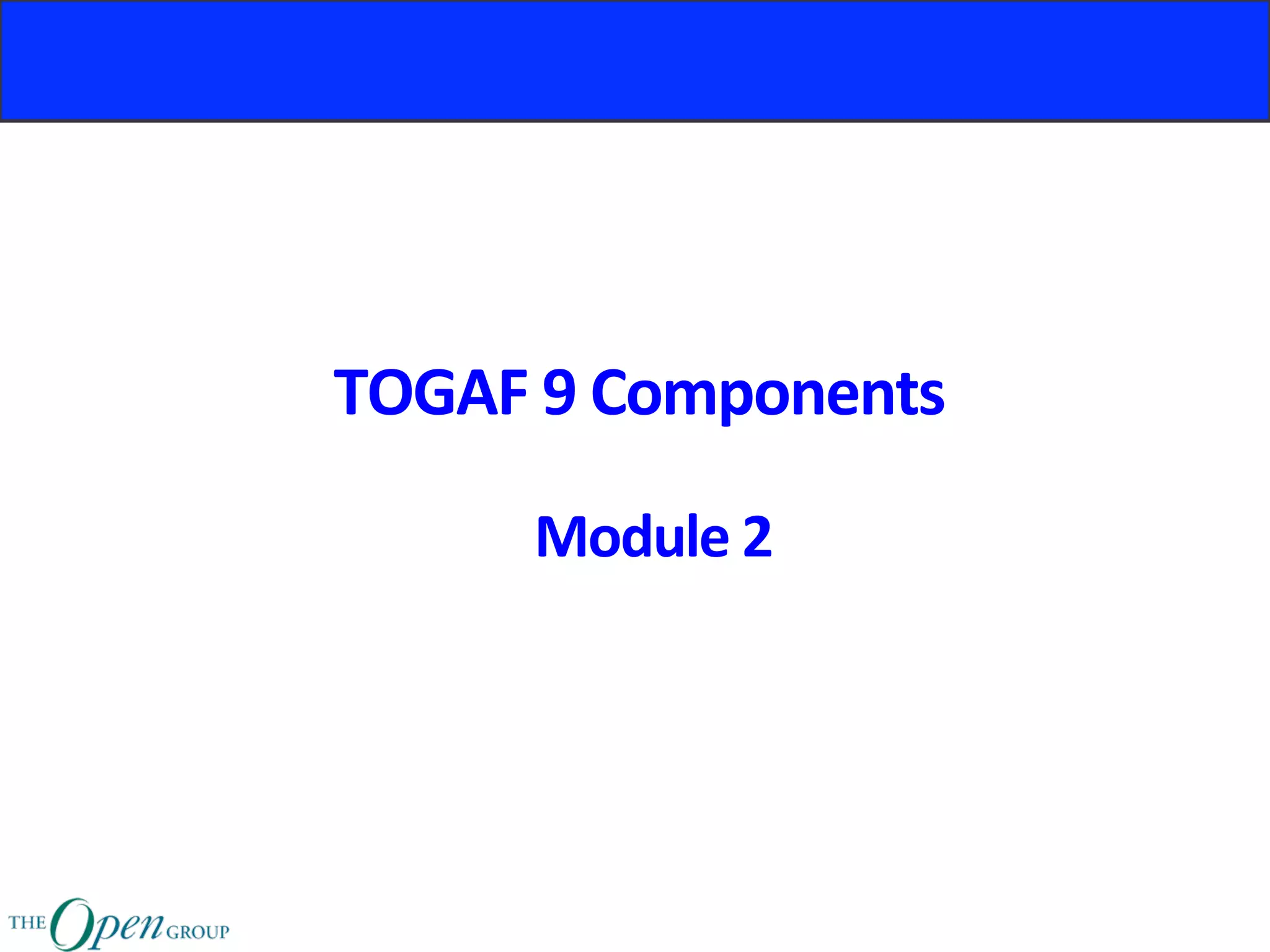 TOGAF 9 Components

Module 2

THE Open GROUP